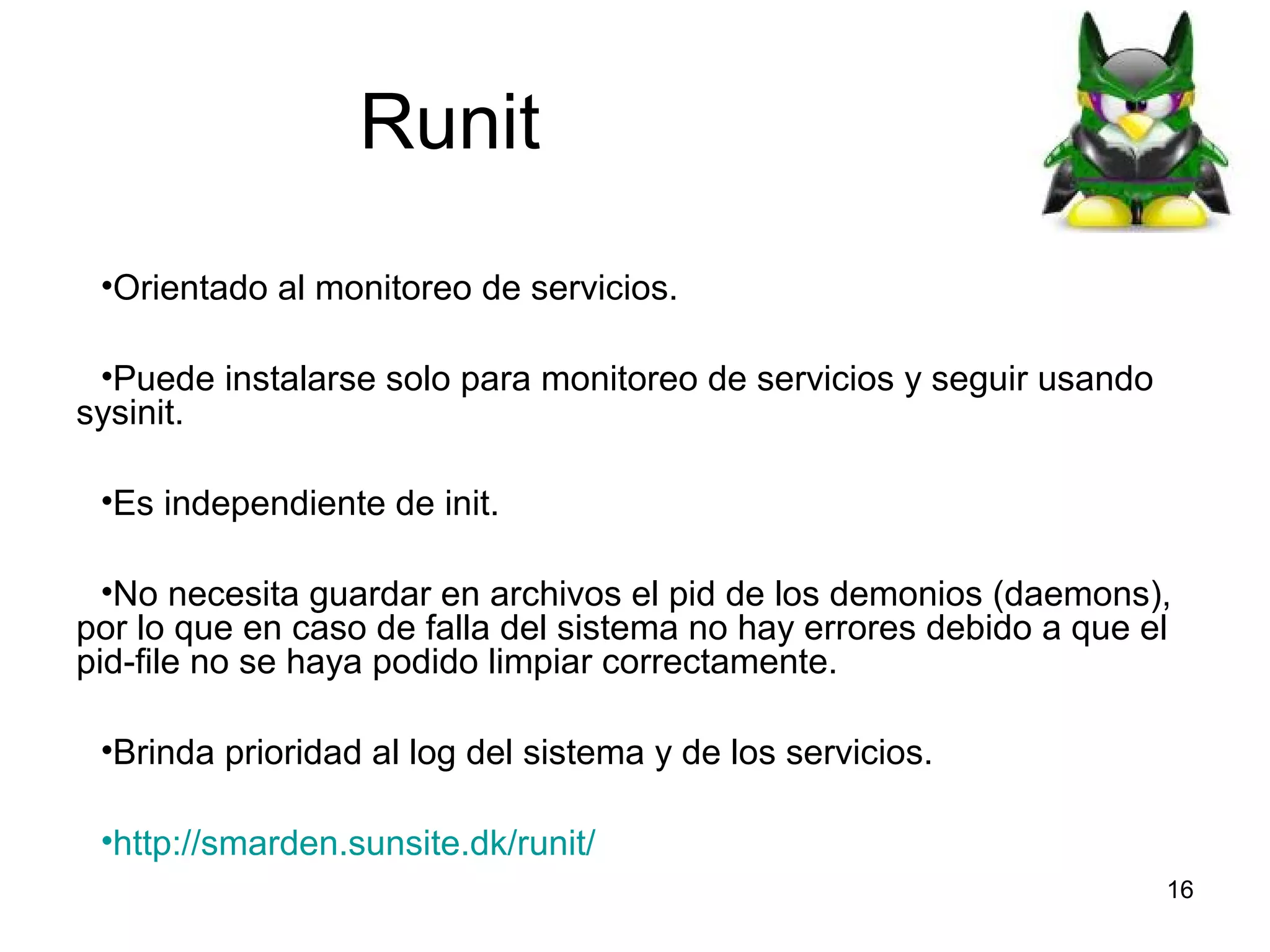 Runit

•Orientado al monitoreo de servicios.

•Puede instalarse solo para monitoreo de servicios y seguir usando sysinit.

•Es independiente de init.

•No necesita guardar en archivos el pid de los demonios (daemons), por lo que en caso de falla del sistema no hay errores debido a que el pid-file no se haya podido limpiar correctamente.

•Brinda prioridad al log del sistema y de los servicios.

•http://smarden.sunsite.dk/runit/

16